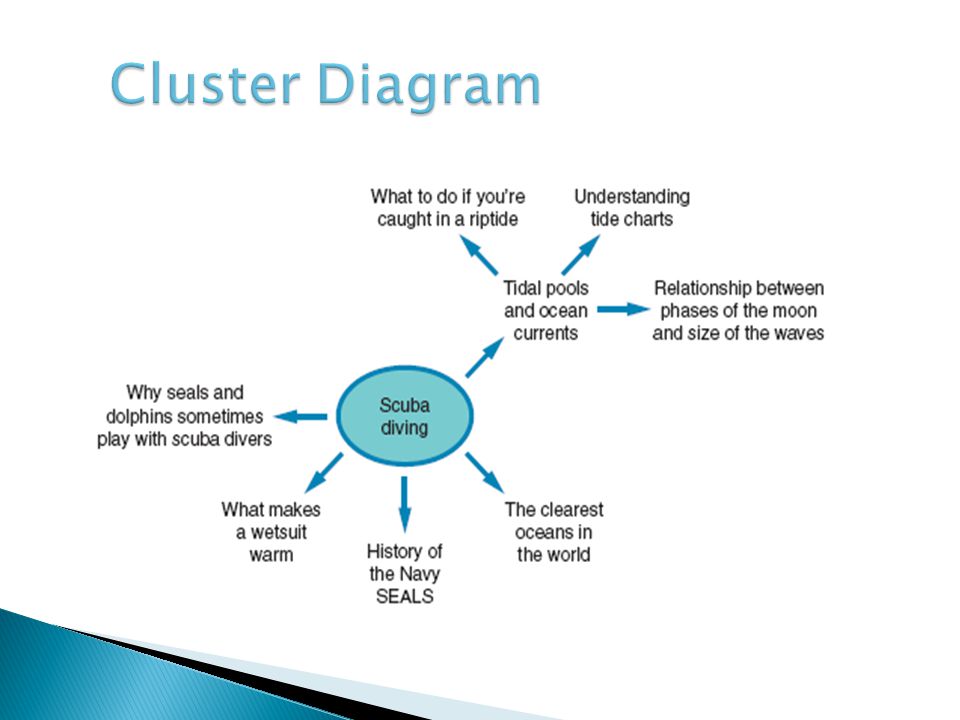 Cluster Diagram

What to do if you're caught in a riptide

Understanding tide charts

Tidal pools and ocean currents

Relationship between phases of the moon and size of the waves

Why seals and dolphins sometimes play with scuba divers

Scuba diving

What makes a wetsuit warm

History of the Navy SEALS

The clearest oceans in the world